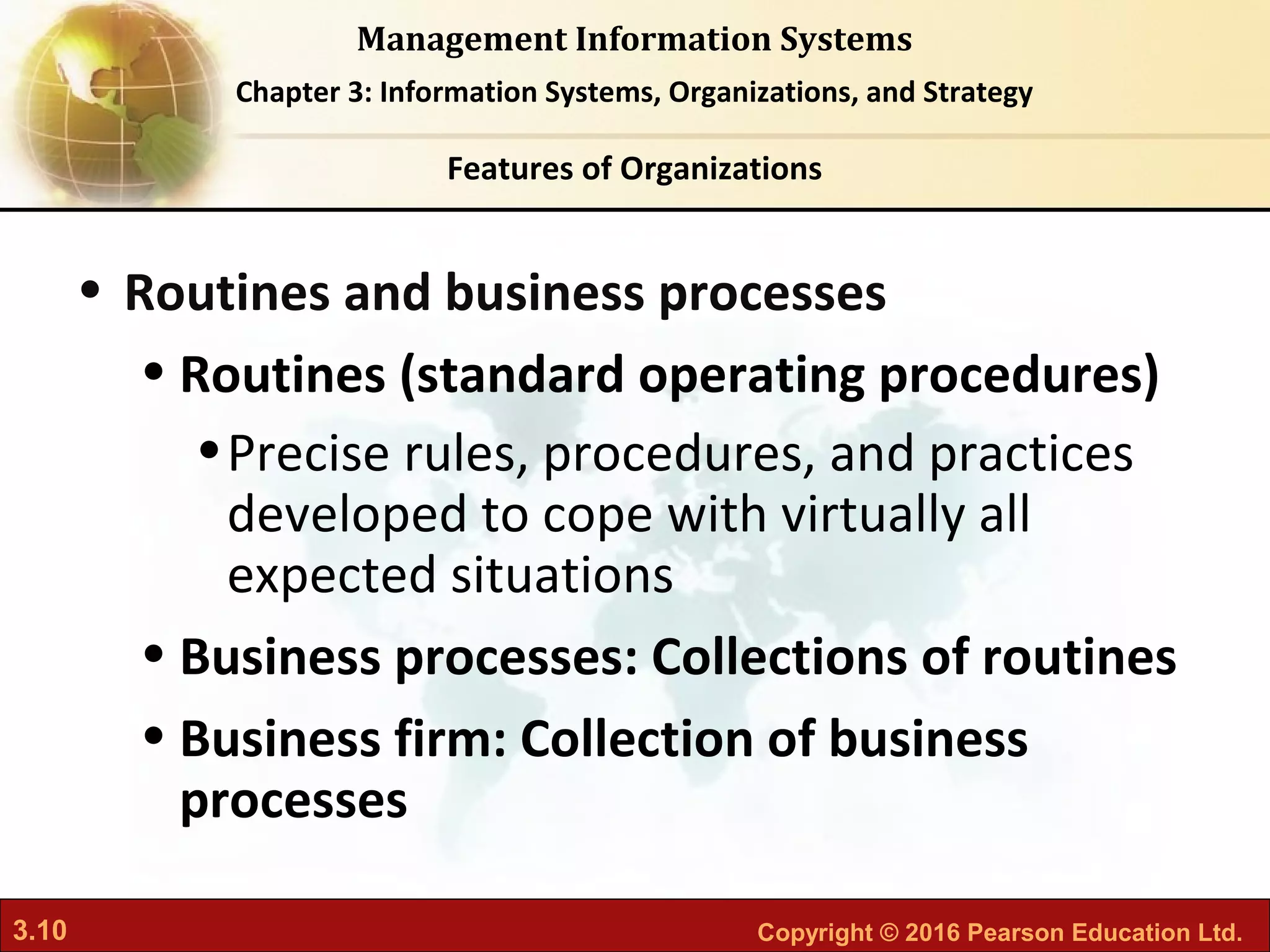 Management Information Systems

Chapter 3: Information Systems, Organizations, and Strategy

Features of Organizations

• Routines and business processes
  • Routines (standard operating procedures)
    • Precise rules, procedures, and practices developed to cope with virtually all expected situations
  • Business processes: Collections of routines
  • Business firm: Collection of business processes

3.10

Copyright © 2016 Pearson Education Ltd.